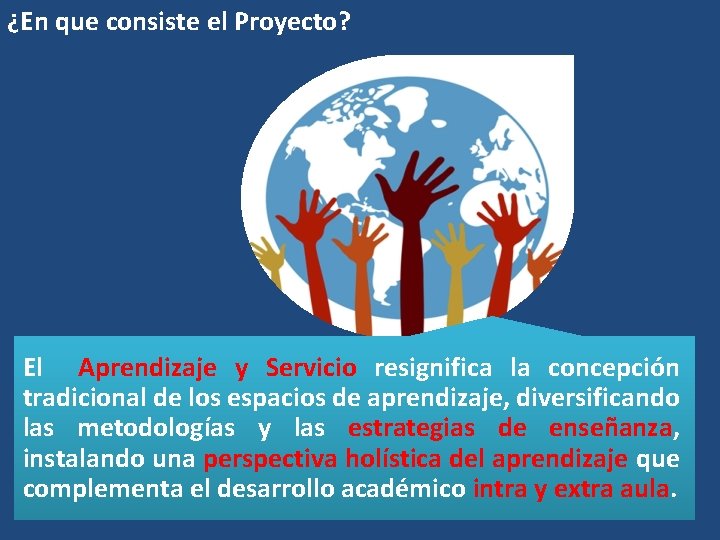 ¿En que consiste el Proyecto?

El Aprendizaje y Servicio resignifica la concepción tradicional de los espacios de aprendizaje, diversificando las metodologías y las estrategias de enseñanza, instalando una perspectiva holística del aprendizaje que complementa el desarrollo académico intra y extra aula.